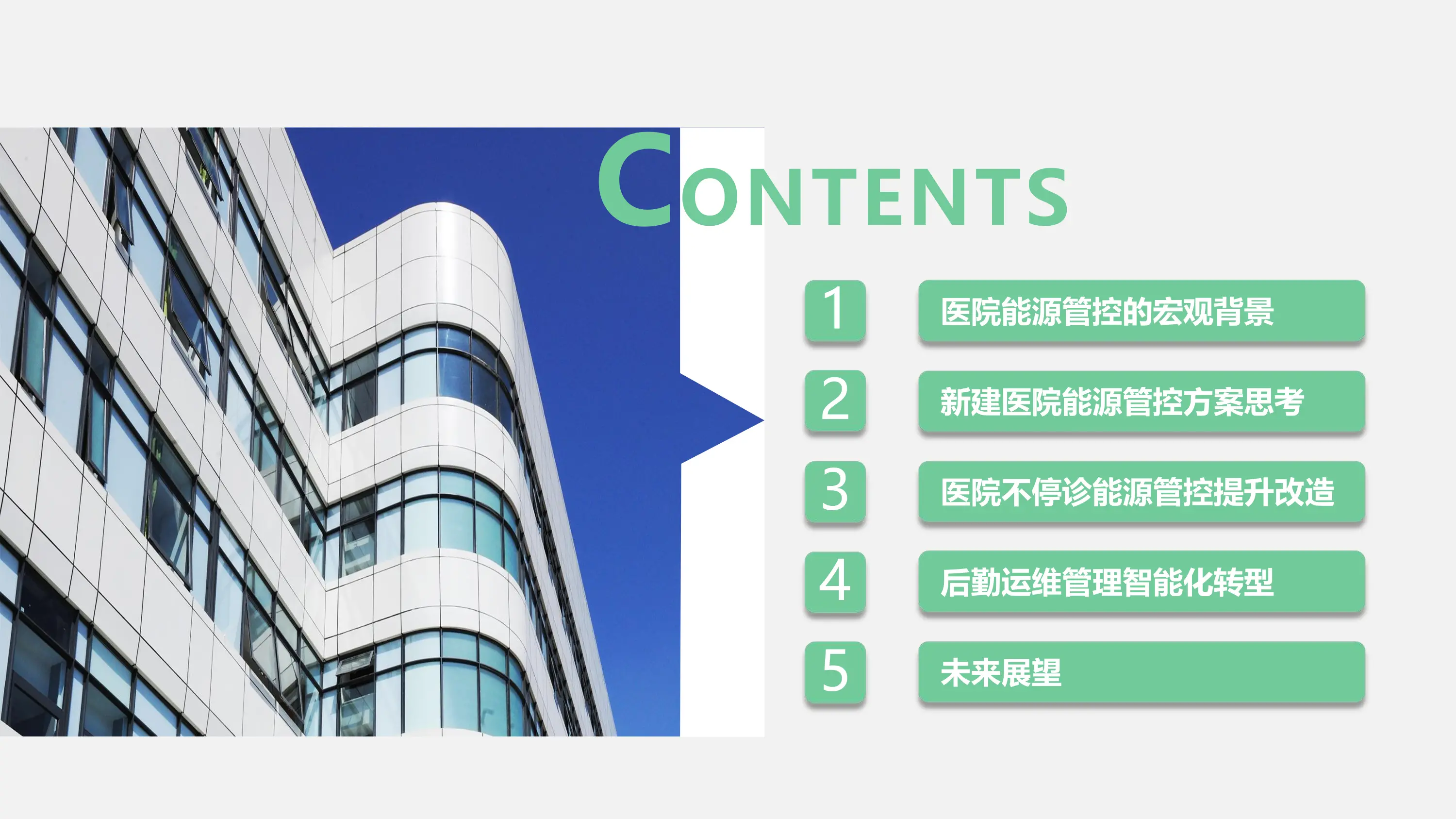 CONTENTS

1 医院能源管控的宏观背景

2 新建医院能源管控方案思考

3 医院不停诊能源管控提升改造

4 后勤运维管理智能化转型

5 未来展望